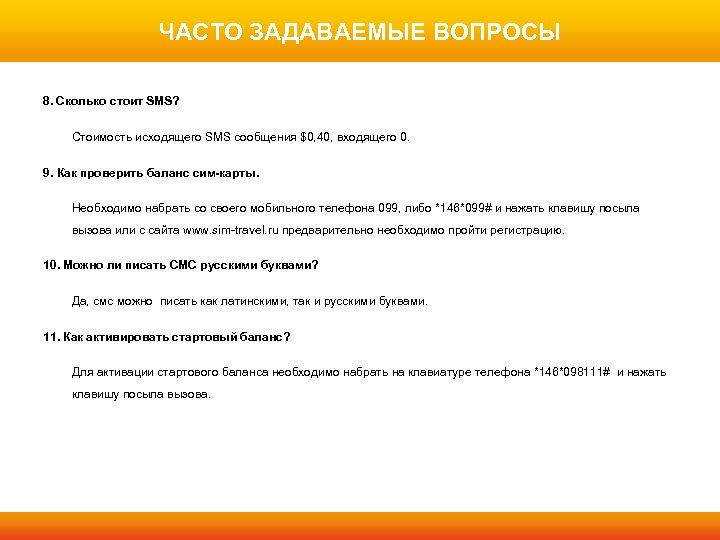 ЧАСТО ЗАДАВАЕМЫЕ ВОПРОСЫ

8. Сколько стоит SMS?

Стоимость исходящего SMS сообщения $0,40, входящего 0.

9. Как проверить баланс сим-карты.

Необходимо набрать со своего мобильного телефона 099, либо *146*099# и нажать клавишу посыла вызова или с сайта www.sim-travel.ru предварительно необходимо пройти регистрацию.

10. Можно ли писать СМС русскими буквами?

Да, смс можно писать как латинскими, так и русскими буквами.

11. Как активировать стартовый баланс?

Для активации стартового баланса необходимо набрать на клавиатуре телефона *146*098111# и нажать клавишу посыла вызова.